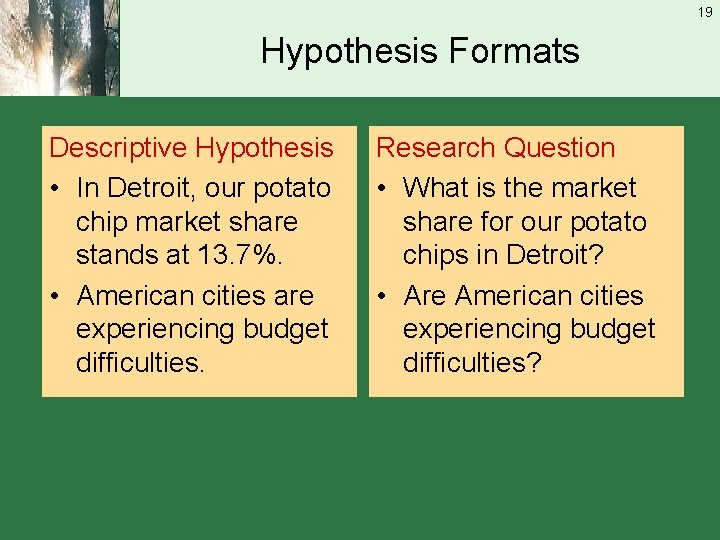 19

Hypothesis Formats

Descriptive Hypothesis

• In Detroit, our potato chip market share stands at 13.7%.

• American cities are experiencing budget difficulties.

Research Question

• What is the market share for our potato chips in Detroit?

• Are American cities experiencing budget difficulties?